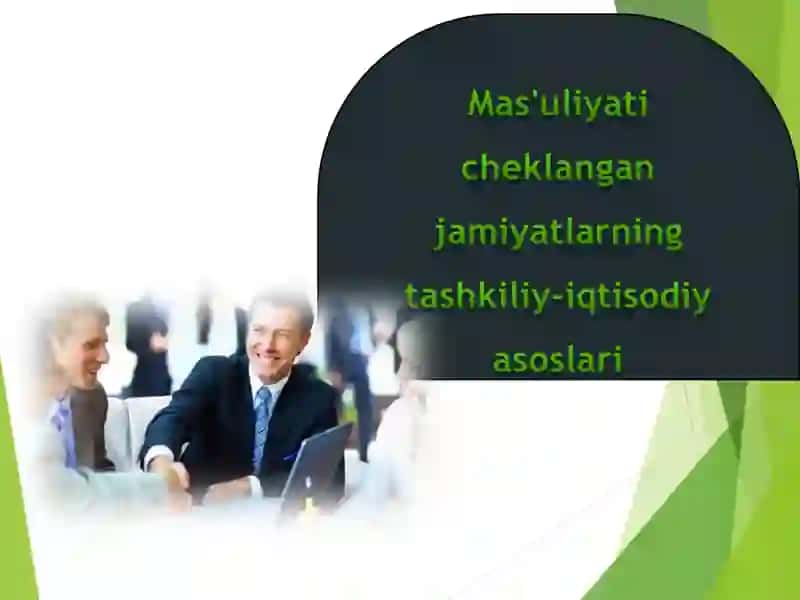 Mas'uliyati cheklangan jamiyatlarning tashkiliy-iqtisodiy asoslari